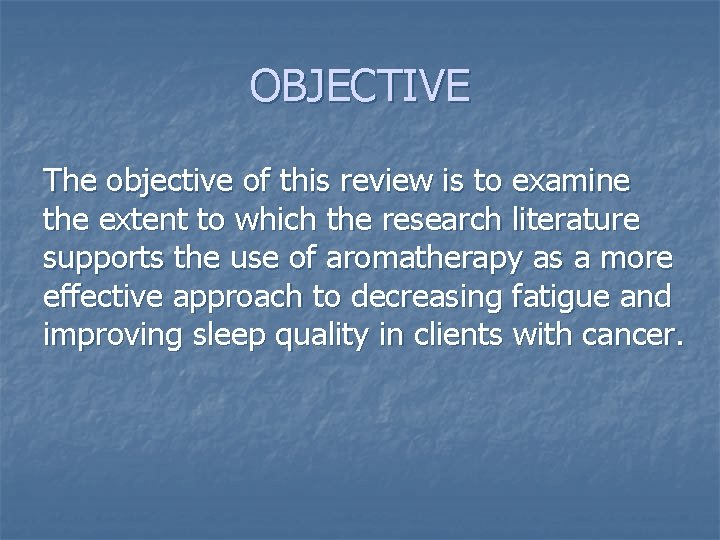 OBJECTIVE

The objective of this review is to examine the extent to which the research literature supports the use of aromatherapy as a more effective approach to decreasing fatigue and improving sleep quality in clients with cancer.